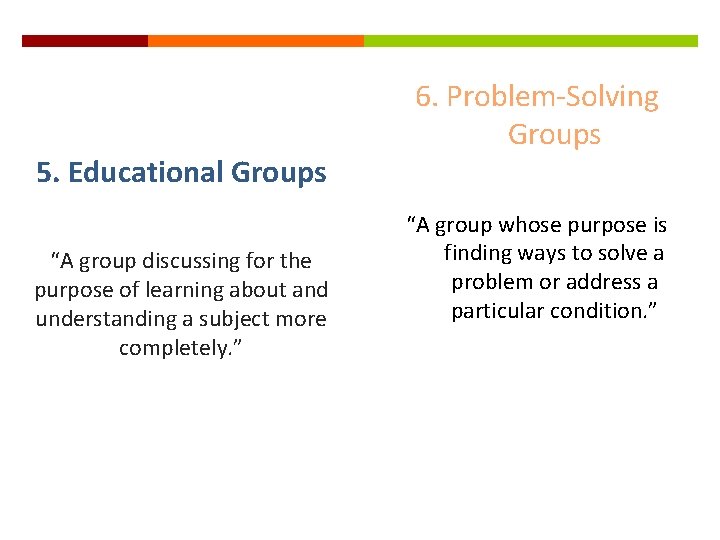 5. Educational Groups

“A group discussing for the purpose of learning about and understanding a subject more completely.”

6. Problem-Solving Groups

“A group whose purpose is finding ways to solve a problem or address a particular condition.”